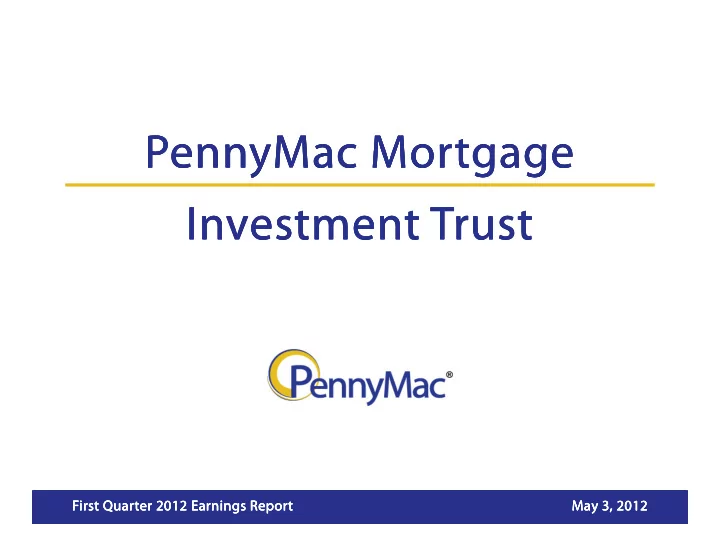 PennyMac Mortgage

Investment Trust

PennyMac®

First Quarter 2012 Earnings Report

May 3, 2012